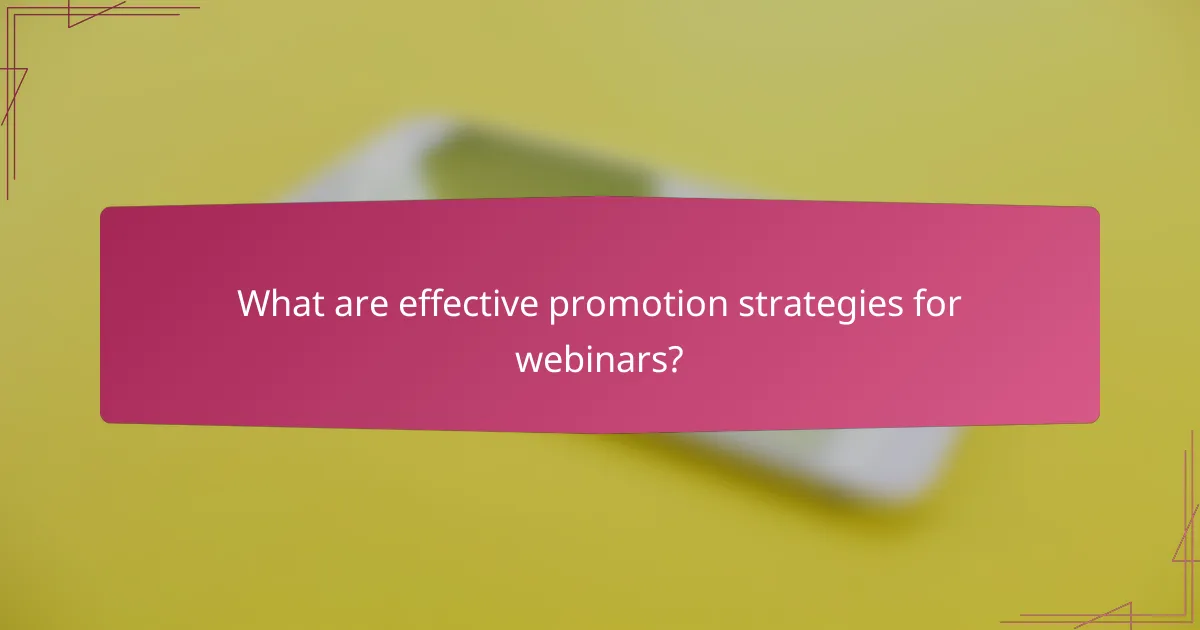 What are effective promotion strategies for webinars?